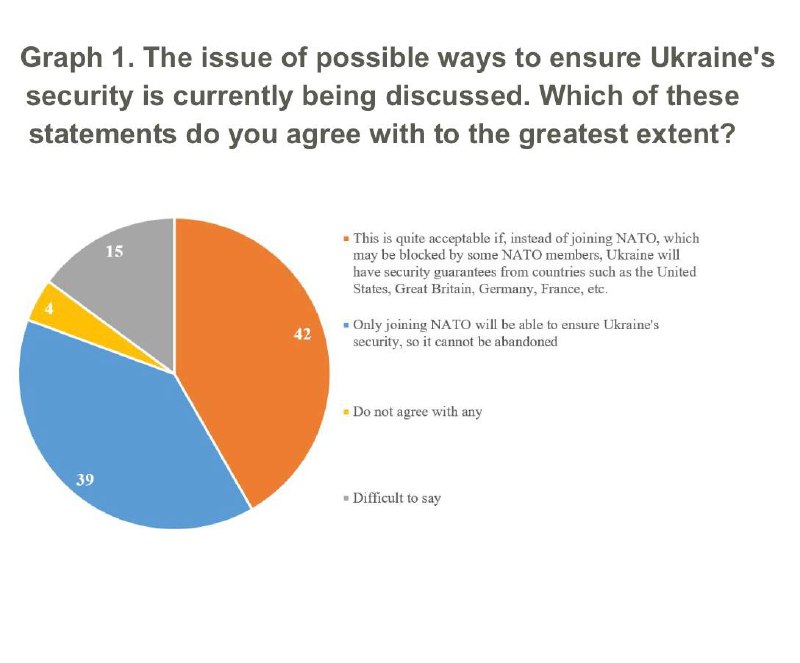 Graph 1. The issue of possible ways to ensure Ukraine's security is currently being discussed. Which of these statements do you agree with to the greatest extent?

15

4

42

39

This is quite acceptable if, instead of joining NATO, which may be blocked by some NATO members, Ukraine will have security guarantees from countries such as the United States, Great Britain, Germany, France, etc.

Only joining NATO will be able to ensure Ukraine's security, so it cannot be abandoned

Do not agree with any

Difficult to say